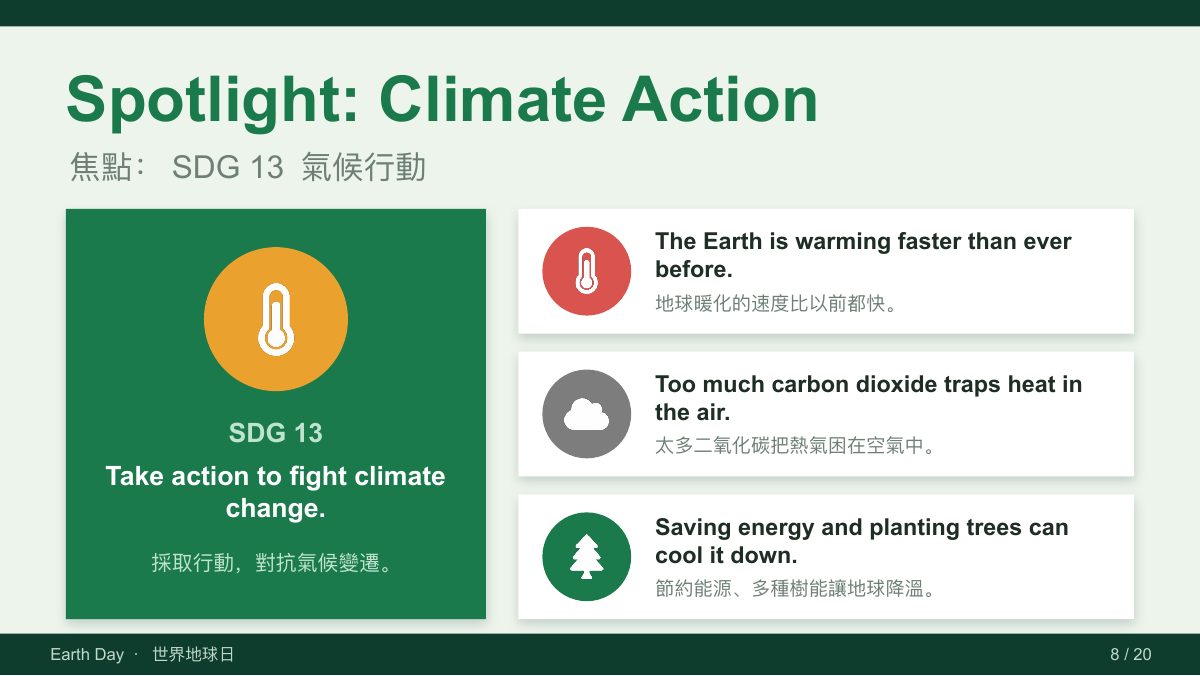 Spotlight: Climate Action

焦點： SDG 13 氣候行動

SDG 13

Take action to fight climate change.

採取行動，對抗氣候變遷。

The Earth is warming faster than ever before.

地球暖化的速度比以前都快。

Too much carbon dioxide traps heat in the air.

太多二氧化碳把熱氣困在空氣中。

Saving energy and planting trees can cool it down.

節約能源、多種樹能讓地球降溫。

Earth Day · 世界地球日

8 / 20